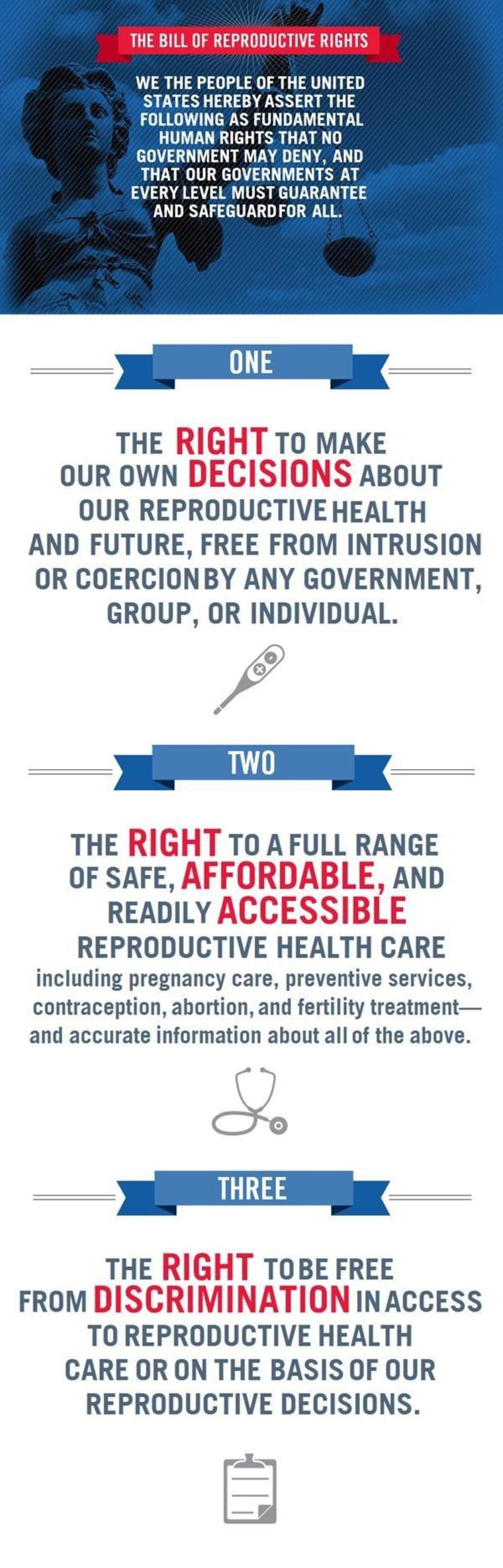 THE BILL OF REPRODUCTIVE RIGHTS

WE THE PEOPLE OF THE UNITED STATES HEREBY ASSERT THE FOLLOWING AS FUNDAMENTAL HUMAN RIGHTS THAT NO GOVERNMENT MAY DENY, AND THAT OUR GOVERNMENTS AT EVERY LEVEL MUST GUARANTEE AND SAFEGUARD FOR ALL.

ONE

THE RIGHT TO MAKE OUR OWN DECISIONS ABOUT OUR REPRODUCTIVE HEALTH AND FUTURE, FREE FROM INTRUSION OR COERCION BY ANY GOVERNMENT, GROUP, OR INDIVIDUAL.

TWO

THE RIGHT TO A FULL RANGE OF SAFE, AFFORDABLE, AND READILY ACCESSIBLE REPRODUCTIVE HEALTH CARE including pregnancy care, preventive services, contraception, abortion, and fertility treatment— and accurate information about all of the above.

THREE

THE RIGHT TO BE FREE FROM DISCRIMINATION IN ACCESS TO REPRODUCTIVE HEALTH CARE OR ON THE BASIS OF OUR REPRODUCTIVE DECISIONS.